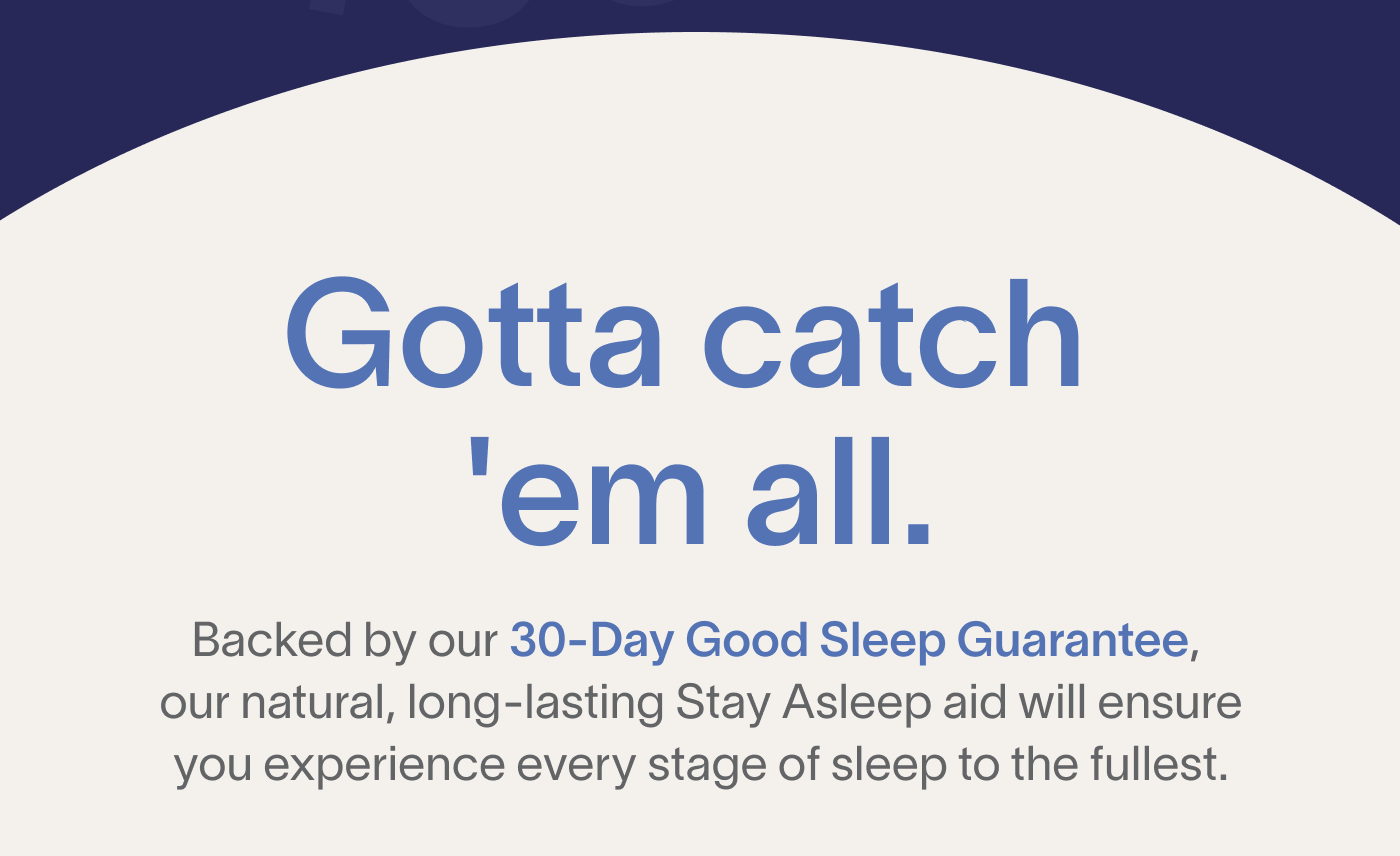 Gotta catch 'em all.

Backed by our 30-Day Good Sleep Guarantee, our natural, long-lasting Stay Asleep aid will ensure you experience every stage of sleep to the fullest.